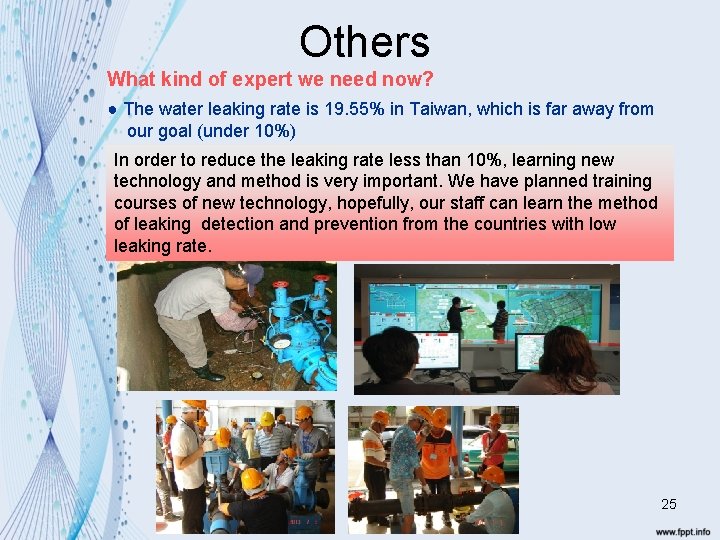 Others

What kind of expert we need now?

● The water leaking rate is 19.55% in Taiwan, which is far away from our goal (under 10%)

In order to reduce the leaking rate less than 10%, learning new technology and method is very important. We have planned training courses of new technology, hopefully, our staff can learn the method of leaking detection and prevention from the countries with low leaking rate.

25

www.fppt.info